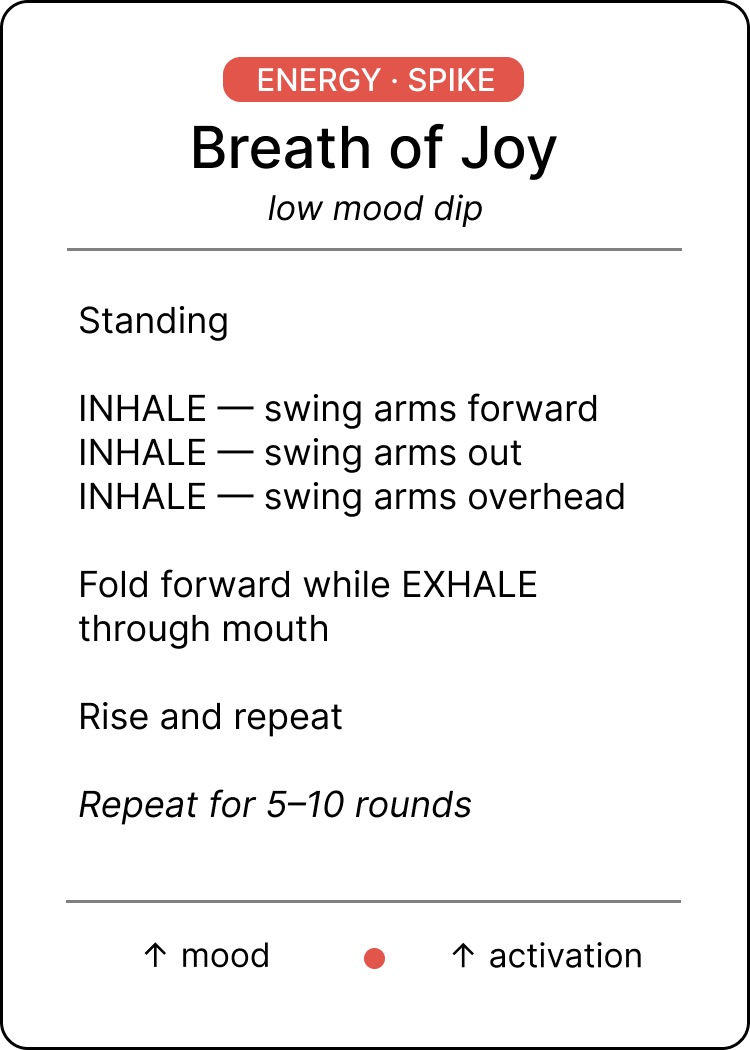 ENERGY · SPIKE

Breath of Joy

low mood dip

Standing

INHALE — swing arms forward
INHALE — swing arms out
INHALE — swing arms overhead

Fold forward while EXHALE through mouth

Rise and repeat

Repeat for 5–10 rounds

↑ mood ↑ activation